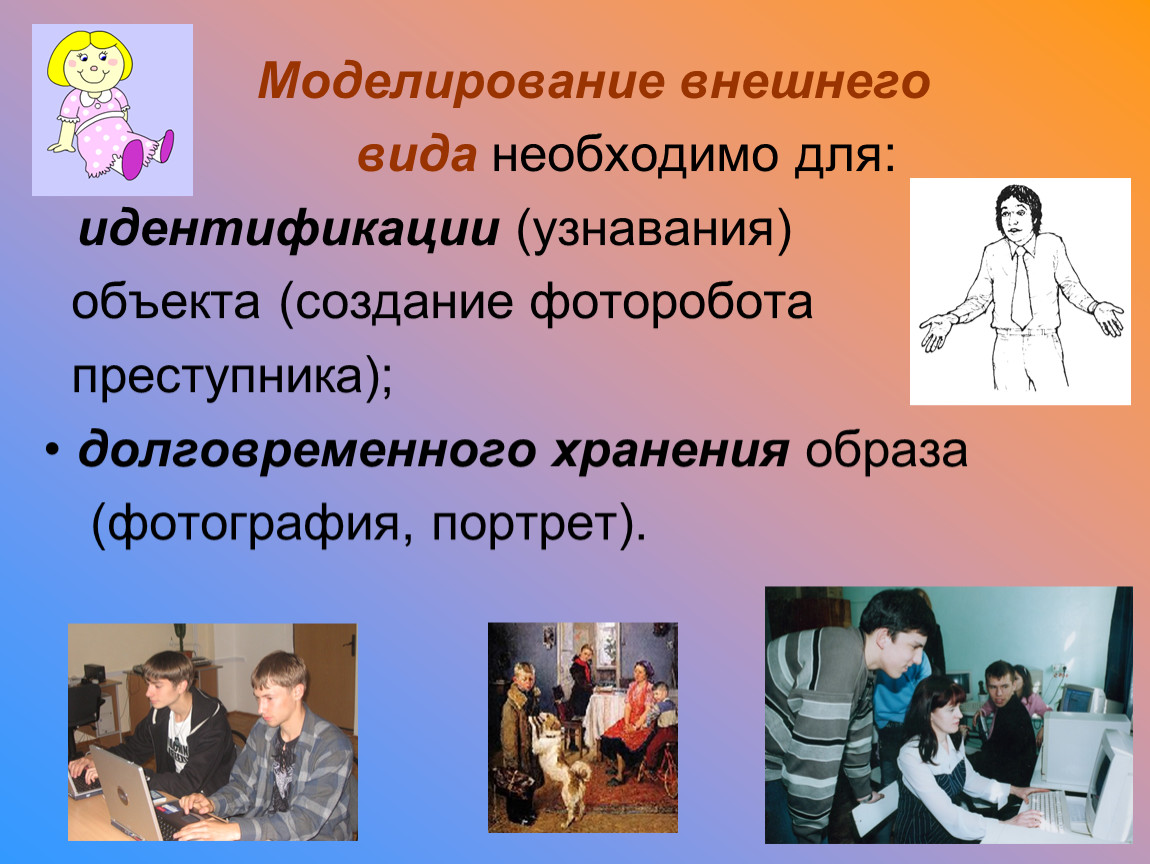 Моделирование внешнего вида необходимо для:

идентификации (узнавания) объекта (создание фоторобота преступника);

• долговременного хранения образа (фотография, портрет).